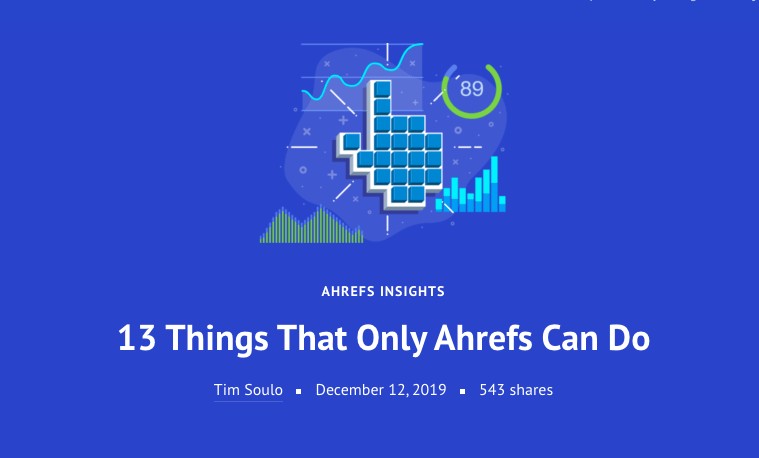 89

AHREFS INSIGHTS

13 Things That Only Ahrefs Can Do

Tim Soulo ▪ December 12, 2019 ▪ 543 shares